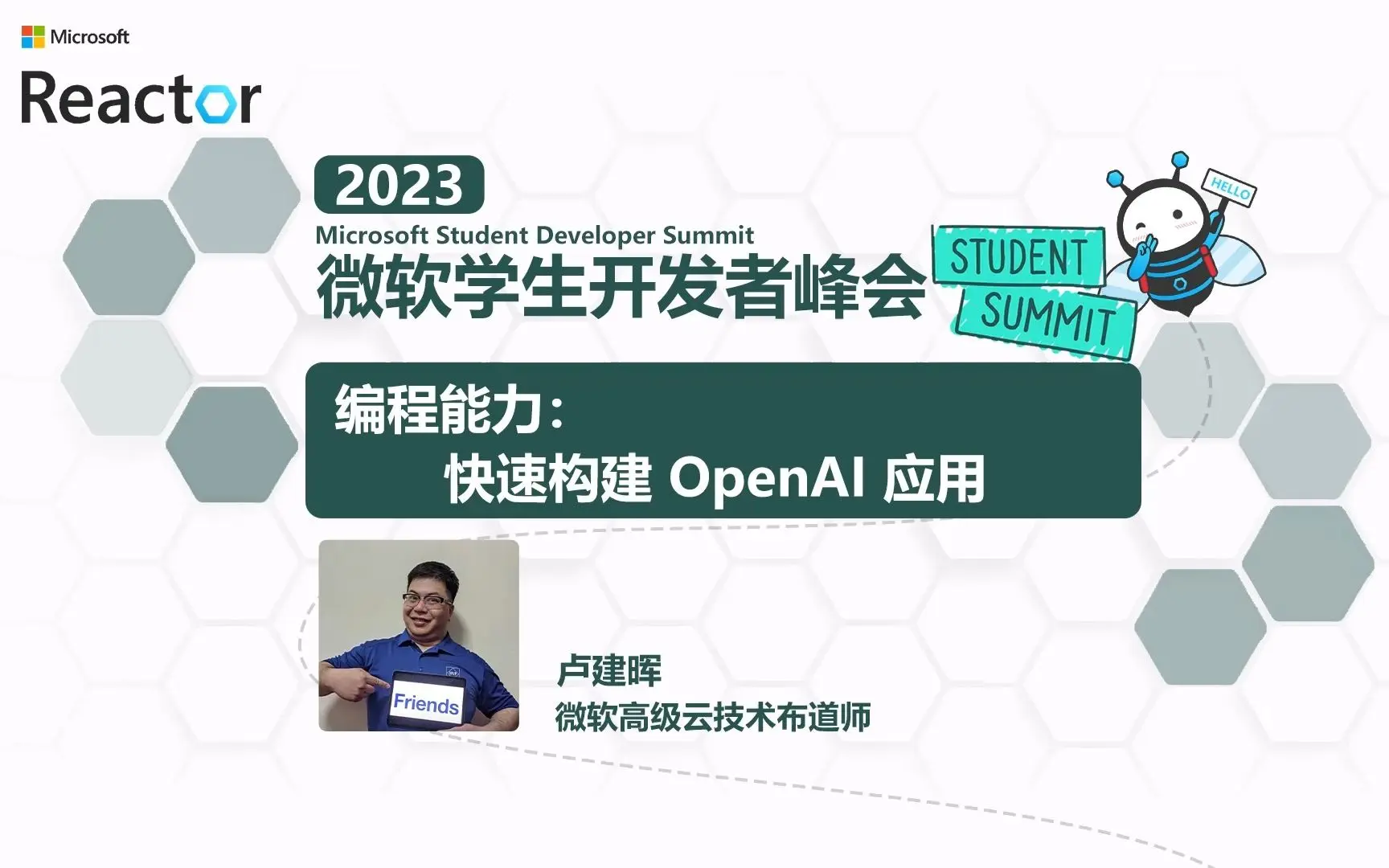 Microsoft
Reactor

2023
Microsoft Student Developer Summit
微软学生开发者峰会

STUDENT
SUMMIT

HELLO

编程能力：
快速构建 OpenAI 应用

Friends

卢建晖
微软高级云技术布道师